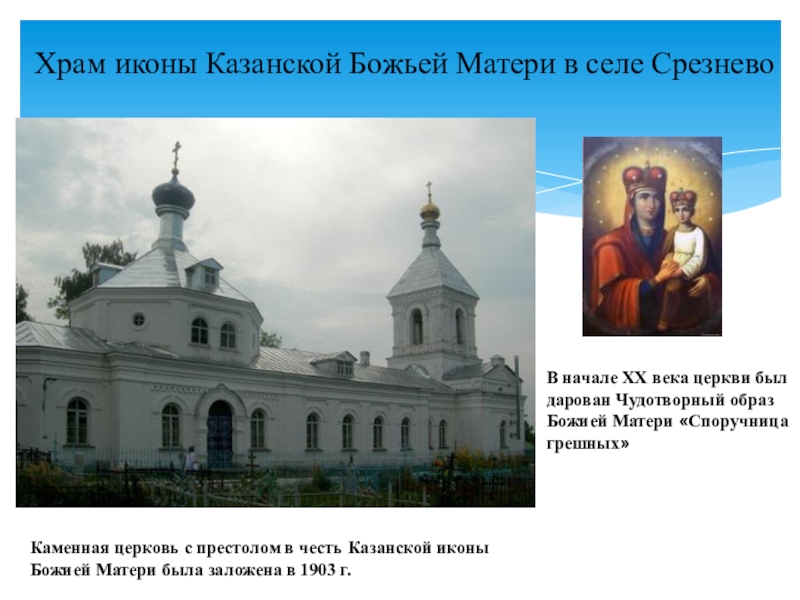 Храм иконы Казанской Божьей Матери в селе Срезнево

В начале XX века церкви был дарован Чудотворный образ Божией Матери «Споручница грешных»

Каменная церковь с престолом в честь Казанской иконы Божией Матери была заложена в 1903 г.